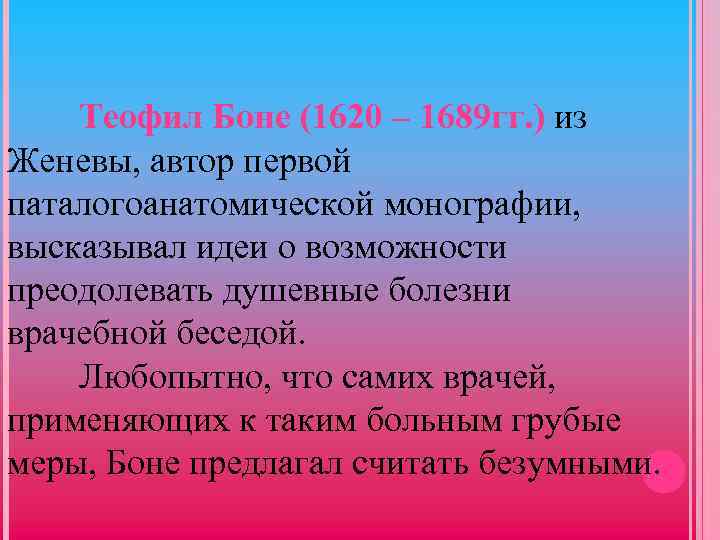 Теофил Боне (1620 – 1689гг.) из Женевы, автор первой паталогоанатомической монографии, высказывал идеи о возможности преодолевать душевные болезни врачебной беседой.

Любопытно, что самих врачей, применяющих к таким больным грубые меры, Боне предлагал считать безумными.